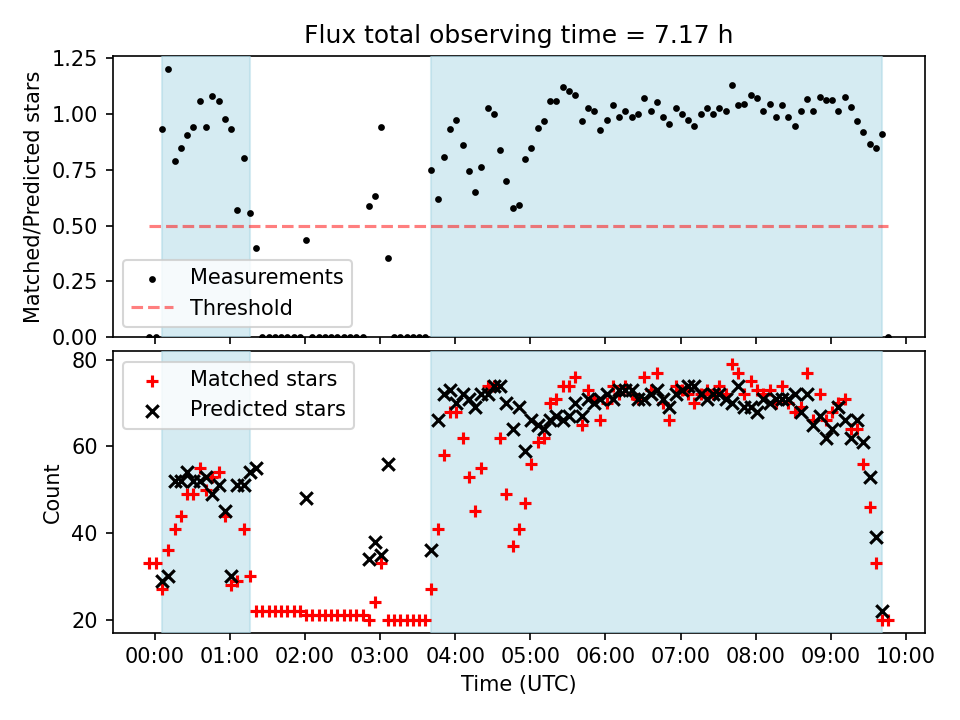 Flux total observing time = 7.17 h

Matched/Predicted stars

1.25
1.00
0.75
0.50
0.25
0.00

Measurements
Threshold

Count

80
60
40
20

Matched stars
Predicted stars

00:00 01:00 02:00 03:00 04:00 05:00 06:00 07:00 08:00 09:00 10:00

Time (UTC)